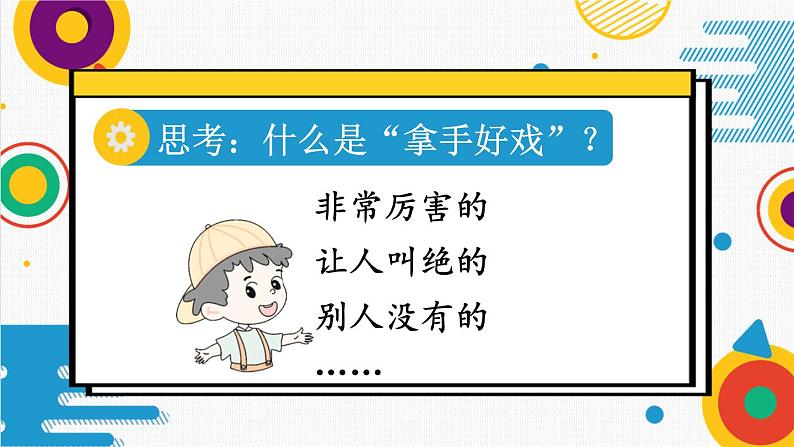 思考：什么是“拿手好戏”？

非常厉害的

让人叫绝的

别人没有的

……